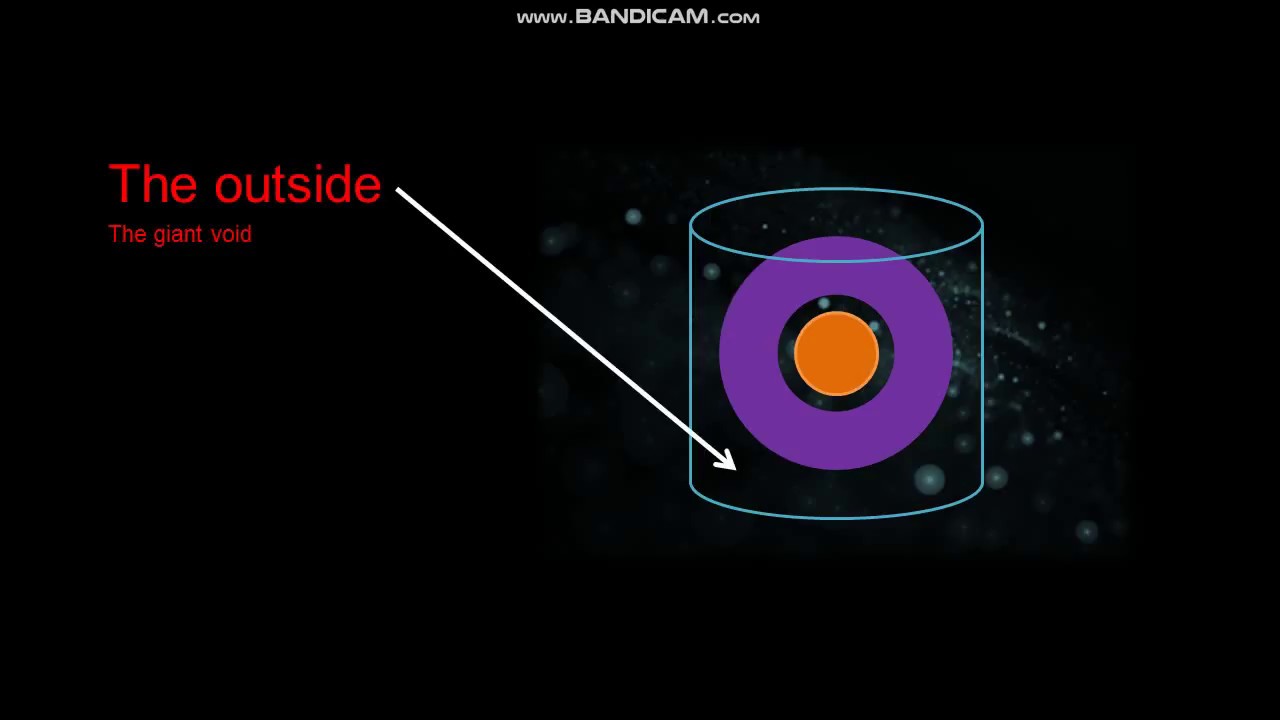 www.BANDICAM.com

The outside

The giant void